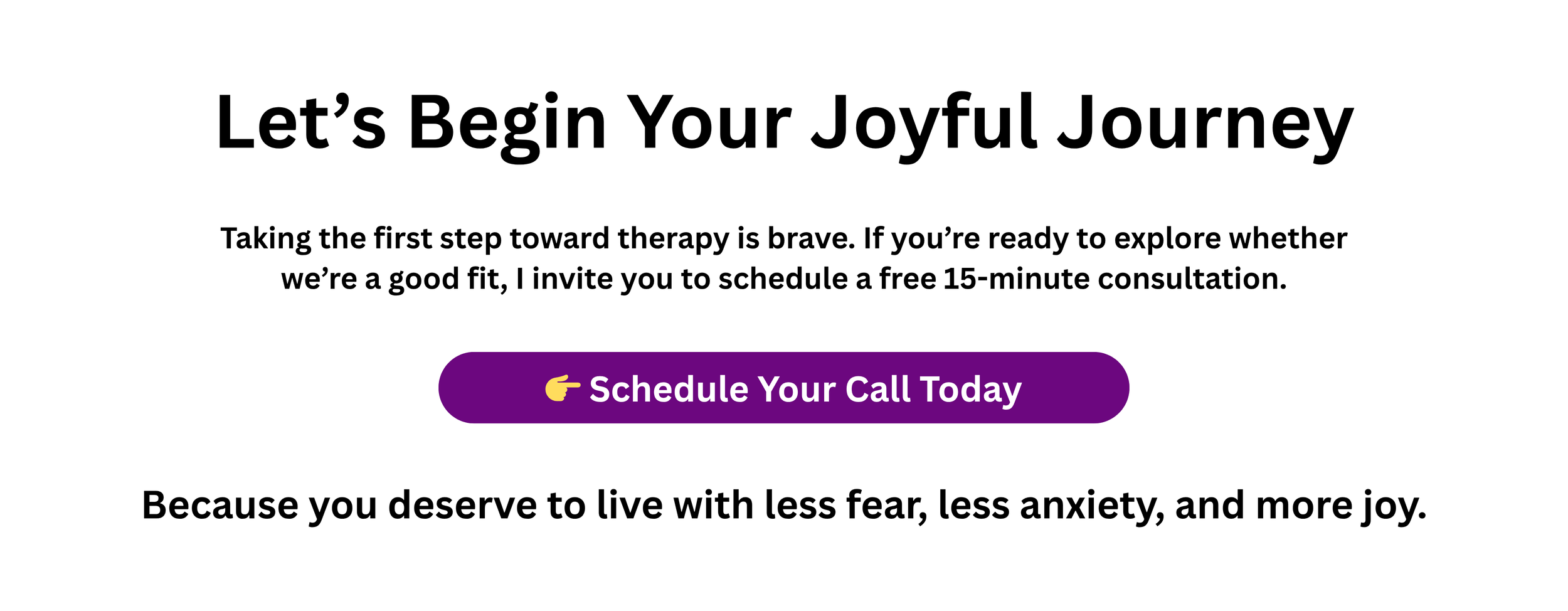 Let’s Begin Your Joyful Journey

Taking the first step toward therapy is brave. If you’re ready to explore whether we’re a good fit, I invite you to schedule a free 15-minute consultation.

👉 Schedule Your Call Today

Because you deserve to live with less fear, less anxiety, and more joy.